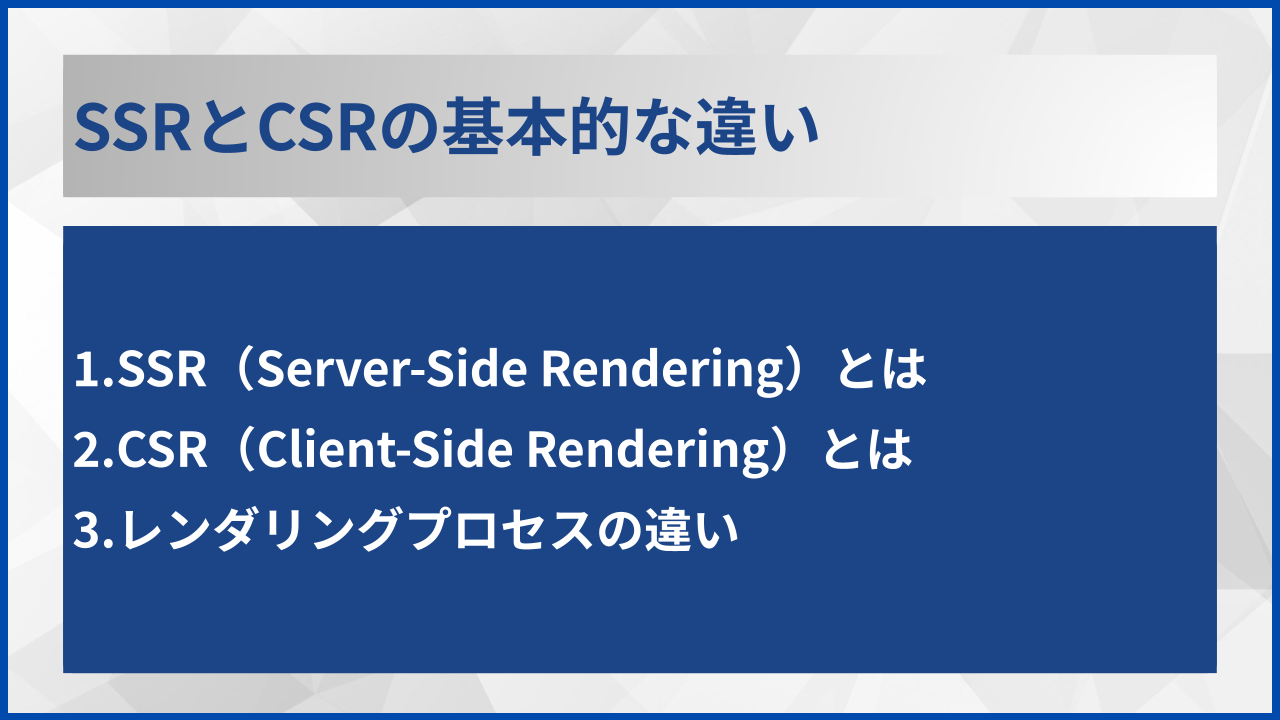 SSRとCSRの基本的な違い

1.SSR（Server-Side Rendering）とは
2.CSR（Client-Side Rendering）とは
3.レンダリングプロセスの違い